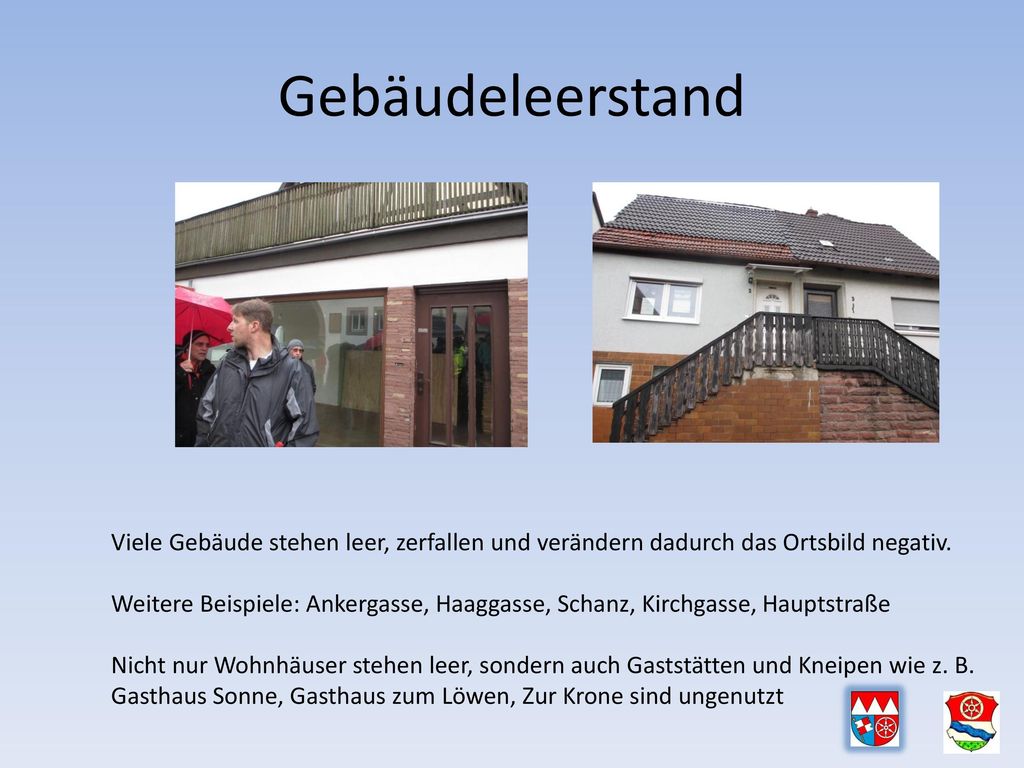 Gebäudeleerstand

Viele Gebäude stehen leer, zerfallen und verändern dadurch das Ortsbild negativ.

Weitere Beispiele: Ankergasse, Haaggasse, Schanz, Kirchgasse, Hauptstraße

Nicht nur Wohnhäuser stehen leer, sondern auch Gaststätten und Kneipen wie z. B. Gasthaus Sonne, Gasthaus zum Löwen, Zur Krone sind ungenutzt